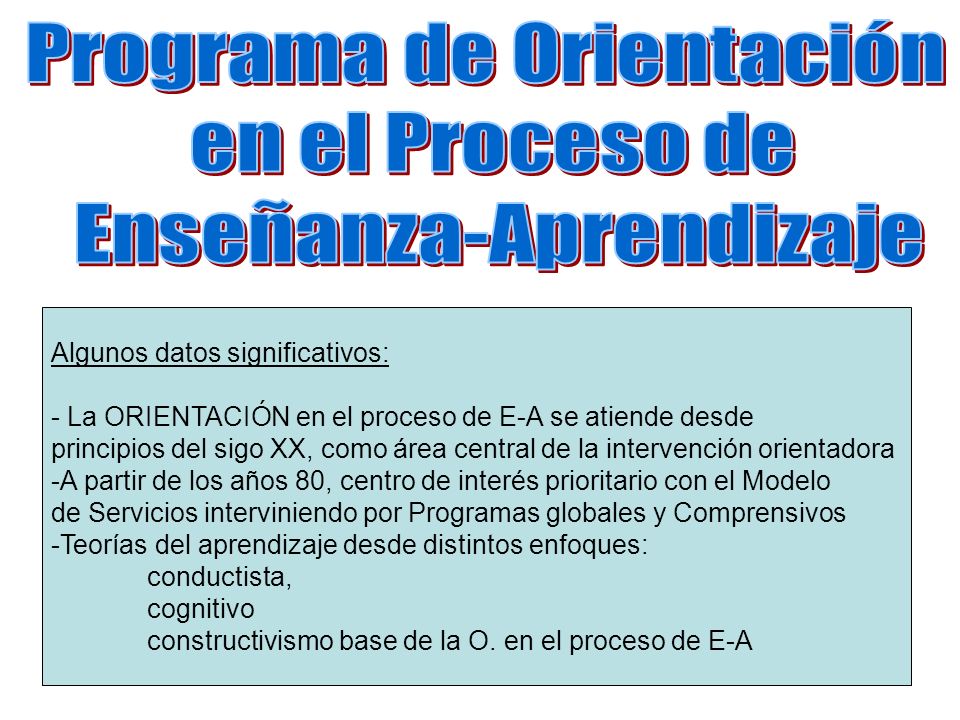 Programa de Orientación en el Proceso de Enseñanza-Aprendizaje

Algunos datos significativos:

- La ORIENTACIÓN en el proceso de E-A se atiende desde principios del sigo XX, como área central de la intervención orientadora
-A partir de los años 80, centro de interés prioritario con el Modelo de Servicios interviniendo por Programas globales y Comprensivos
-Teorías del aprendizaje desde distintos enfoques:
conductista,
cognitivo
constructivismo base de la O. en el proceso de E-A